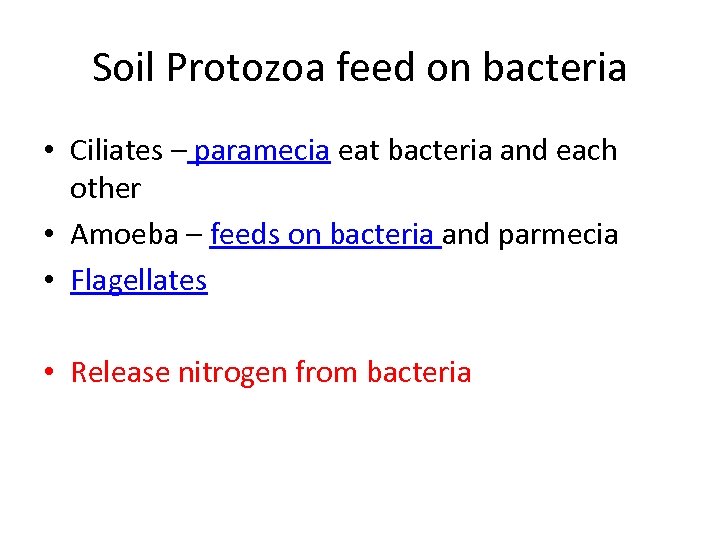 Soil Protozoa feed on bacteria

• Ciliates – paramecia eat bacteria and each other
• Amoeba – feeds on bacteria and parmecia
• Flagellates

• Release nitrogen from bacteria